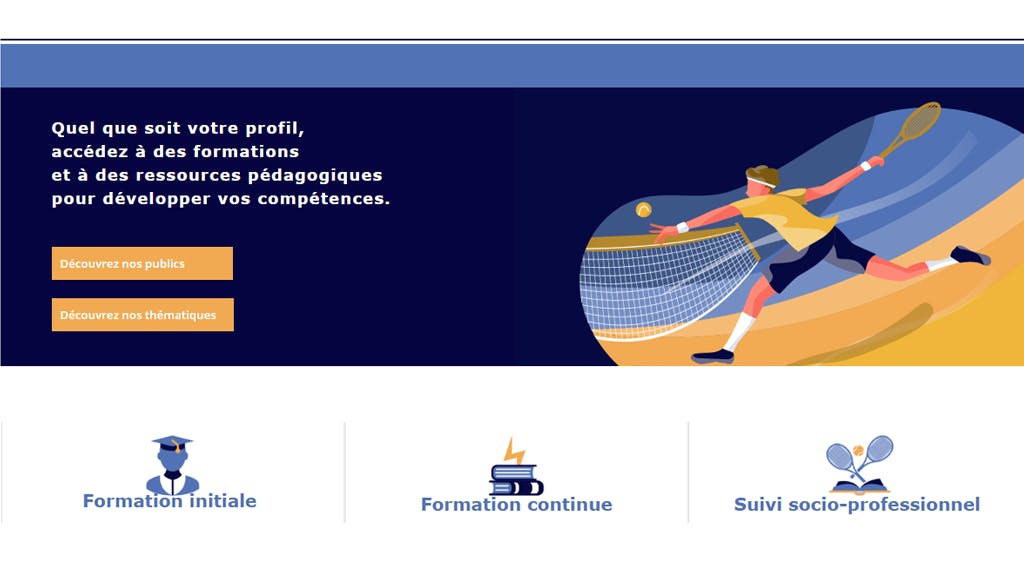 Quel que soit votre profil, accédez à des formations et à des ressources pédagogiques pour développer vos compétences.

Découvrez nos publics

Découvrez nos thématiques

Formation initiale

Formation continue

Suivi socio-professionnel